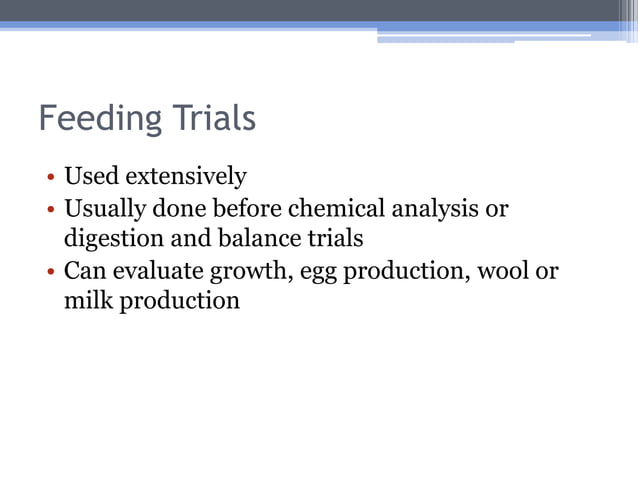 Feeding Trials

• Used extensively
• Usually done before chemical analysis or digestion and balance trials
• Can evaluate growth, egg production, wool or milk production